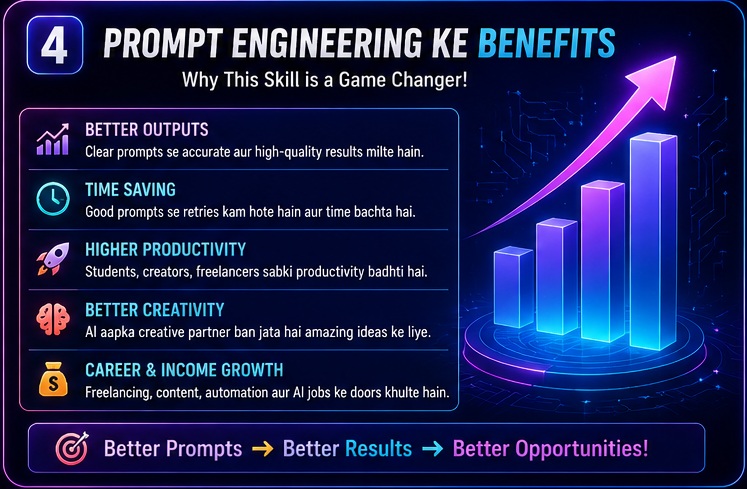 4 PROMPT ENGINEERING KE BENEFITS

Why This Skill is a Game Changer!

BETTER OUTPUTS
Clear prompts se accurate aur high-quality results milte hain.

TIME SAVING
Good prompts se retries kam hote hain aur time bachta hai.

HIGHER PRODUCTIVITY
Students, creators, freelancers sabki productivity badhti hai.

BETTER CREATIVITY
AI aapka creative partner ban jata hai amazing ideas ke liye.

CAREER & INCOME GROWTH
Freelancing, content, automation aur AI jobs ke doors khulte hain.

Better Prompts → Better Results → Better Opportunities!